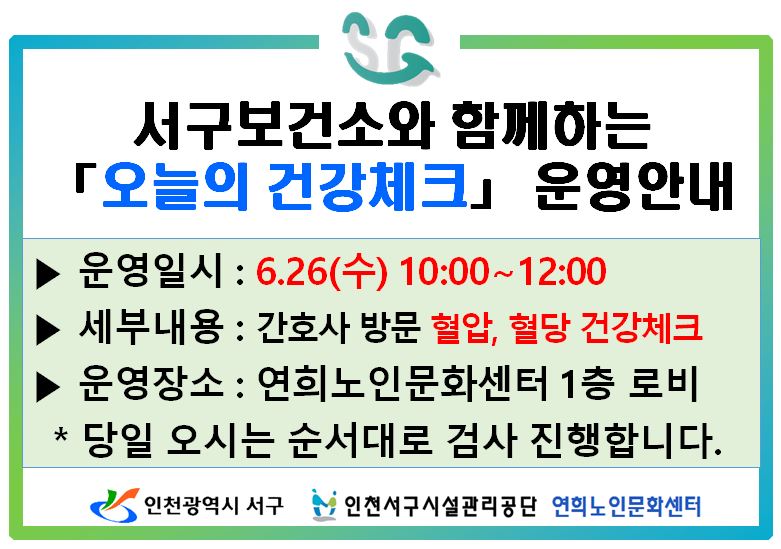 SG

서구보건소와 함께하는
「오늘의 건강체크」 운영안내

▶ 운영일시 : 6.26(수) 10:00~12:00

▶ 세부내용 : 간호사 방문 혈압, 혈당 건강체크

▶ 운영장소 : 연희노인문화센터 1층 로비

* 당일 오시는 순서대로 검사 진행합니다.

인천광역시 서구 인천서구시설관리공단 연희노인문화센터